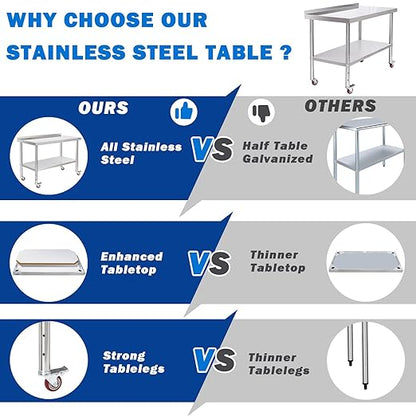 WHY CHOOSE OUR STAINLESS STEEL TABLE ?

OURS

OTHERS

All Stainless Steel

VS

Half Table Galvanized

Enhanced Tabletop

VS

Thinner Tabletop

Strong Tablelegs

VS

Thinner Tablelegs